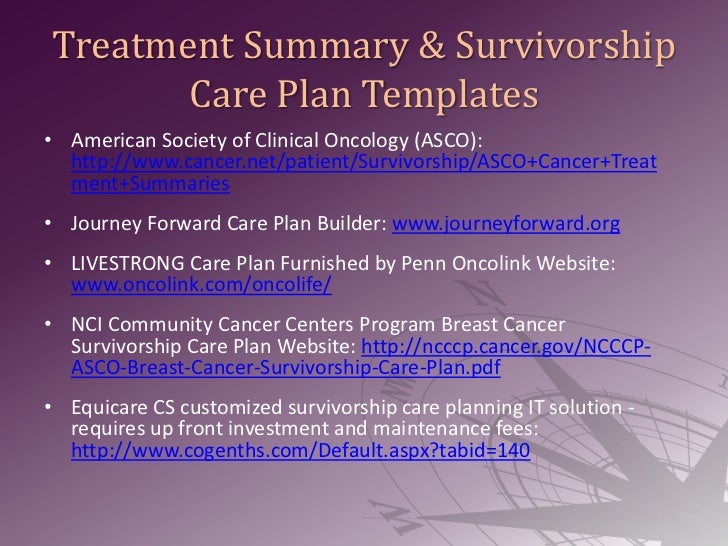 Treatment Summary & Survivorship Care Plan Templates

• American Society of Clinical Oncology (ASCO): http://www.cancer.net/patient/Survivorship/ASCO+Cancer+Treatment+Summaries

• Journey Forward Care Plan Builder: www.journeyforward.org

• LIVESTRONG Care Plan Furnished by Penn Oncolink Website: www.oncolink.com/oncolife/

• NCI Community Cancer Centers Program Breast Cancer Survivorship Care Plan Website: http://ncccp.cancer.gov/NCCCP-ASCO-Breast-Cancer-Survivorship-Care-Plan.pdf

• Equicare CS customized survivorship care planning IT solution - requires up front investment and maintenance fees: http://www.cogenths.com/Default.aspx?tabid=140